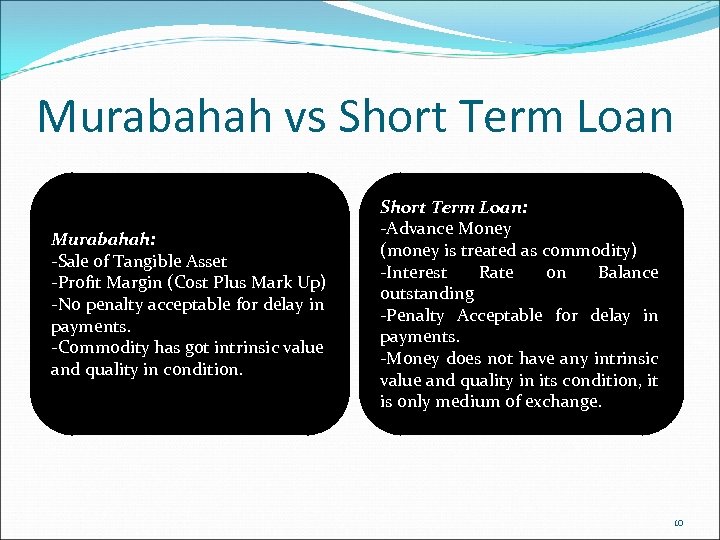 Murabahah vs Short Term Loan

Murabahah:
-Sale of Tangible Asset
-Profit Margin (Cost Plus Mark Up)
-No penalty acceptable for delay in payments.
-Commodity has got intrinsic value and quality in condition.

Short Term Loan:
-Advance Money
(money is treated as commodity)
-Interest Rate on Balance outstanding
-Penalty Acceptable for delay in payments.
-Money does not have any intrinsic value and quality in its condition, it is only medium of exchange.

10